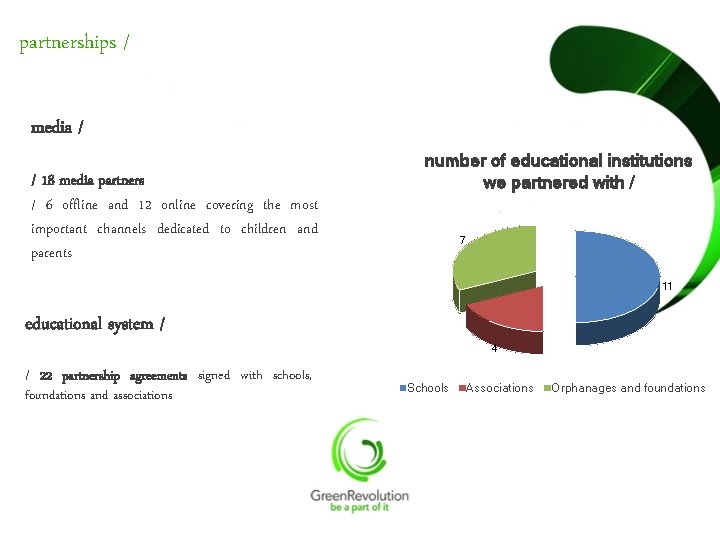 partnerships /

media /

/ 18 media partners
/ 6 offline and 12 online covering the most important channels dedicated to children and parents

educational system /

/ 22 partnership agreements signed with schools, foundations and associations

number of educational institutions we partnered with /

7

11

4

Schools Associations Orphanages and foundations

GreenRevolution
be a part of it